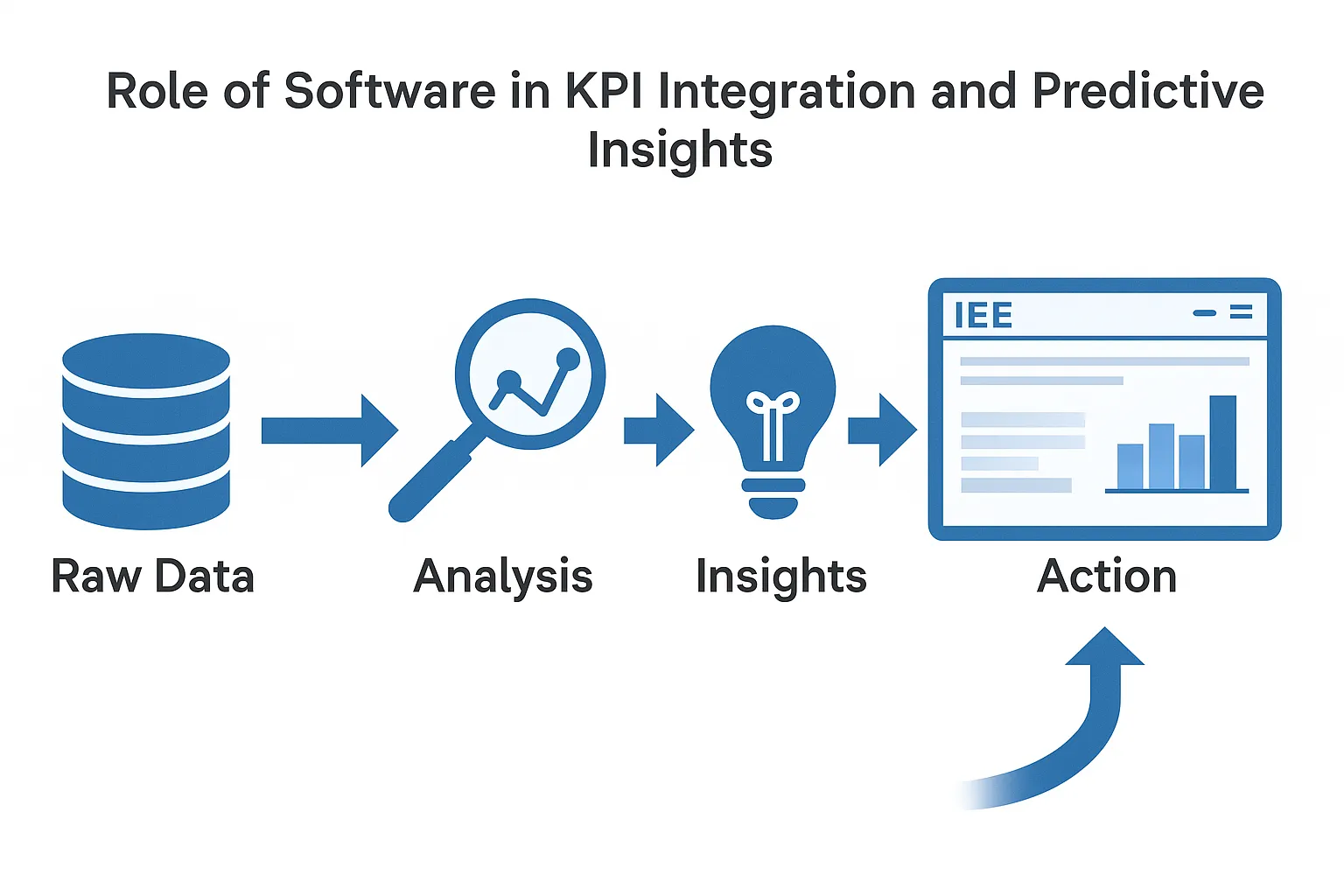 Role of Software in KPI Integration and Predictive Insights

IEE

Raw Data

Analysis

Insights

Action